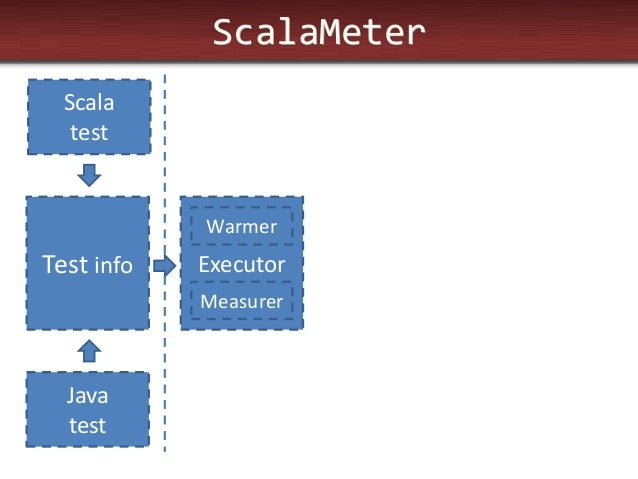 ScalaMeter

Scala test

Test info

Java test

Warmer

Executor

Measurer